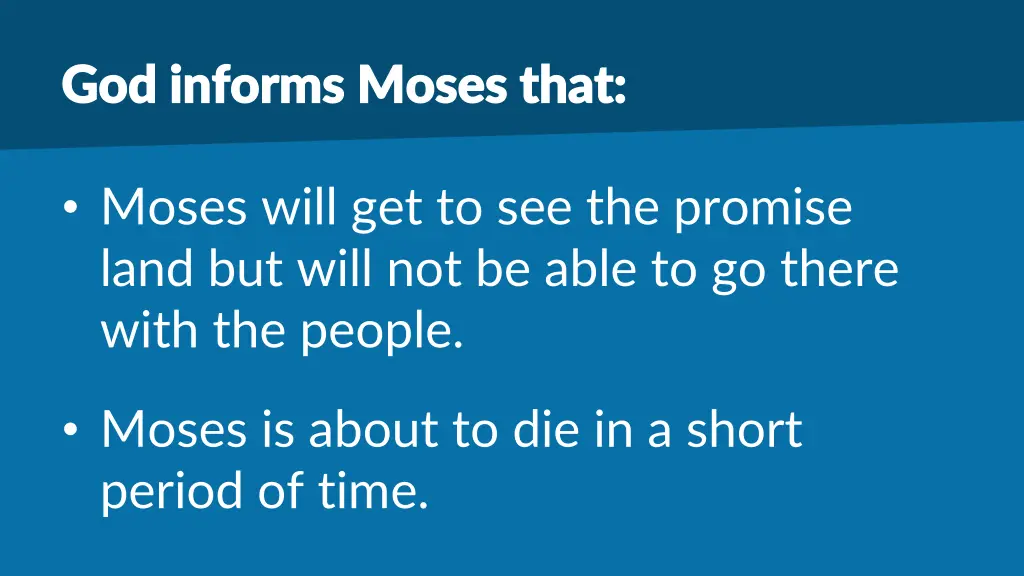 God informs Moses that:

• Moses will get to see the promise land but will not be able to go there with the people.

• Moses is about to die in a short period of time.